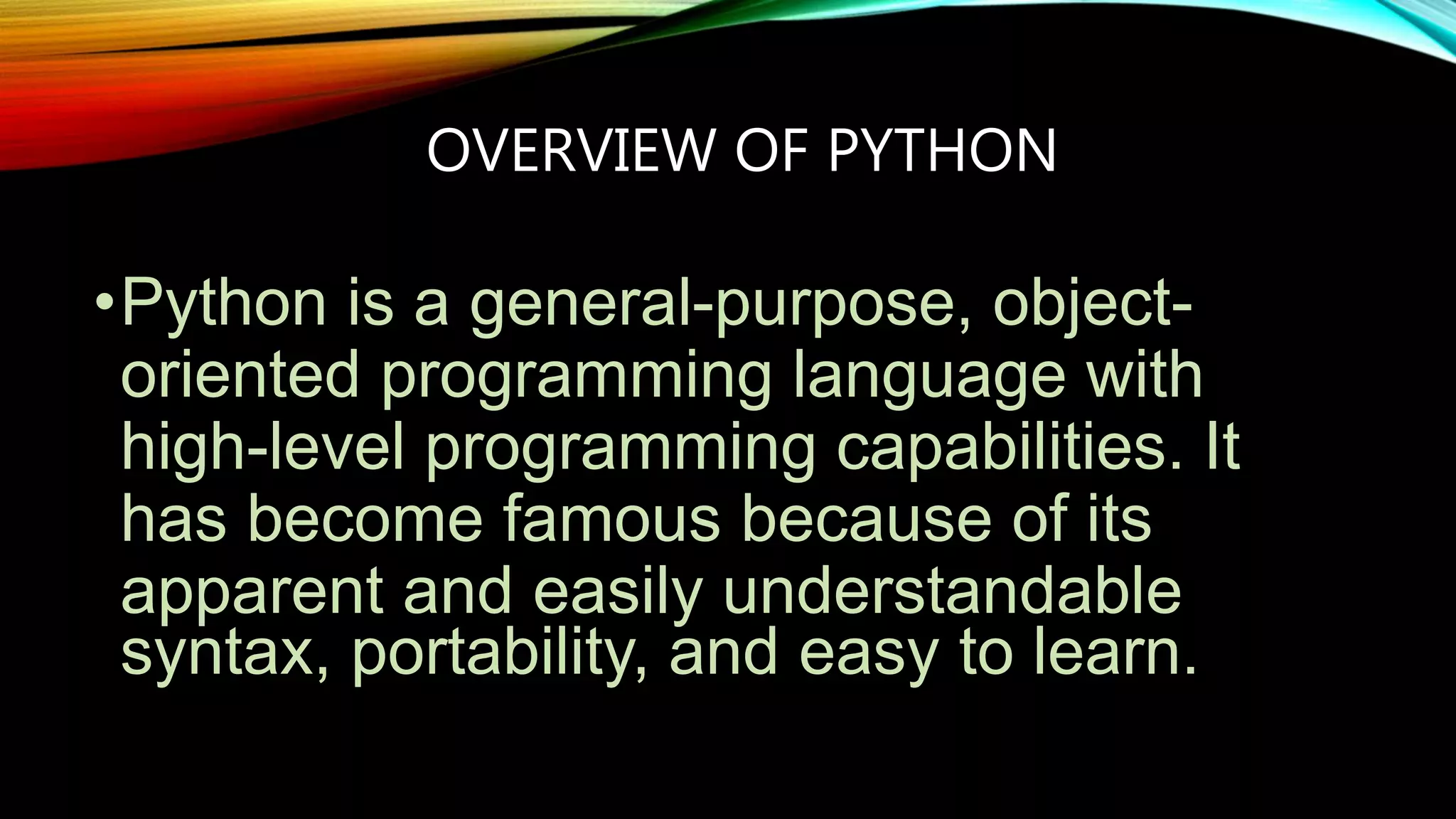 OVERVIEW OF PYTHON

•Python is a general-purpose, object-oriented programming language with high-level programming capabilities. It has become famous because of its apparent and easily understandable syntax, portability, and easy to learn.